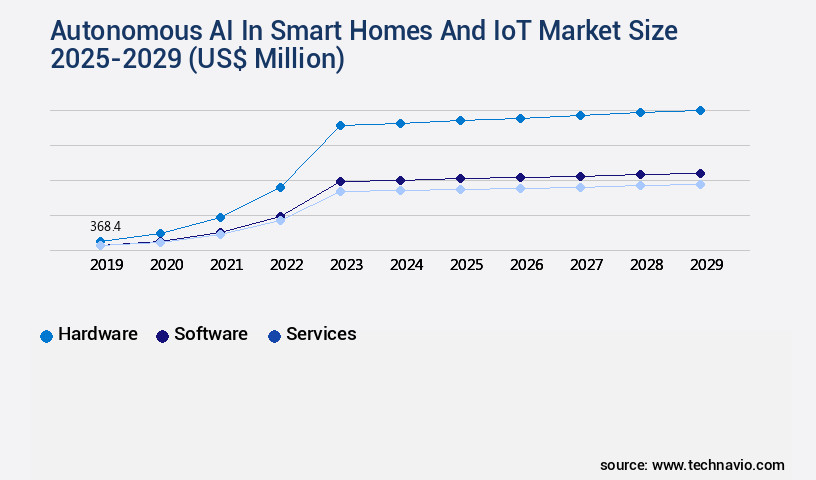 Autonomous AI In Smart Homes And IoT Market Size 2025-2029 (US$ Million)

368.4

2019 2020 2021 2022 2023 2024 2025 2026 2027 2028 2029

Hardware Software Services

source: www.technavio.com